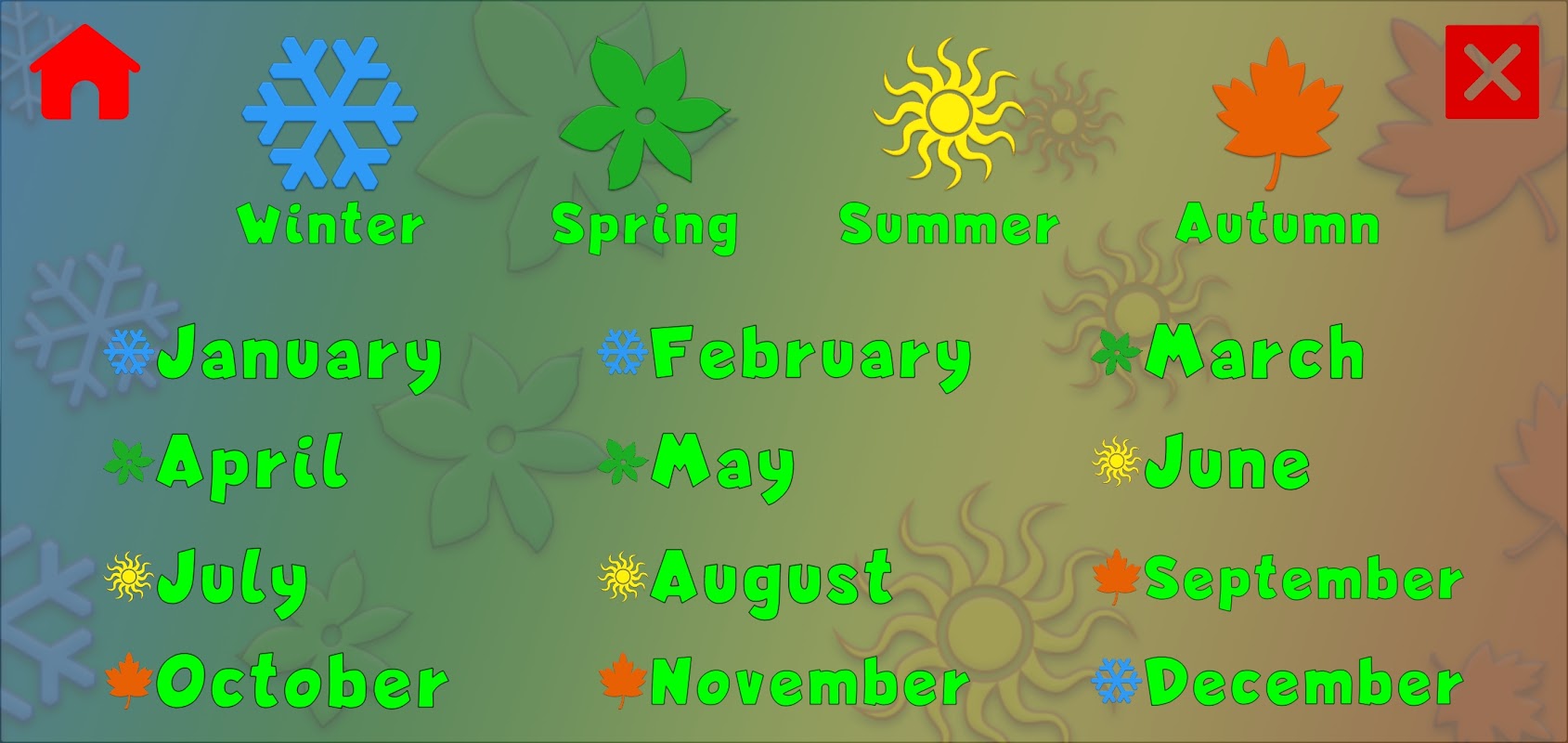 Winter Spring Summer Autumn

January February March
April May June
July August September
October November December